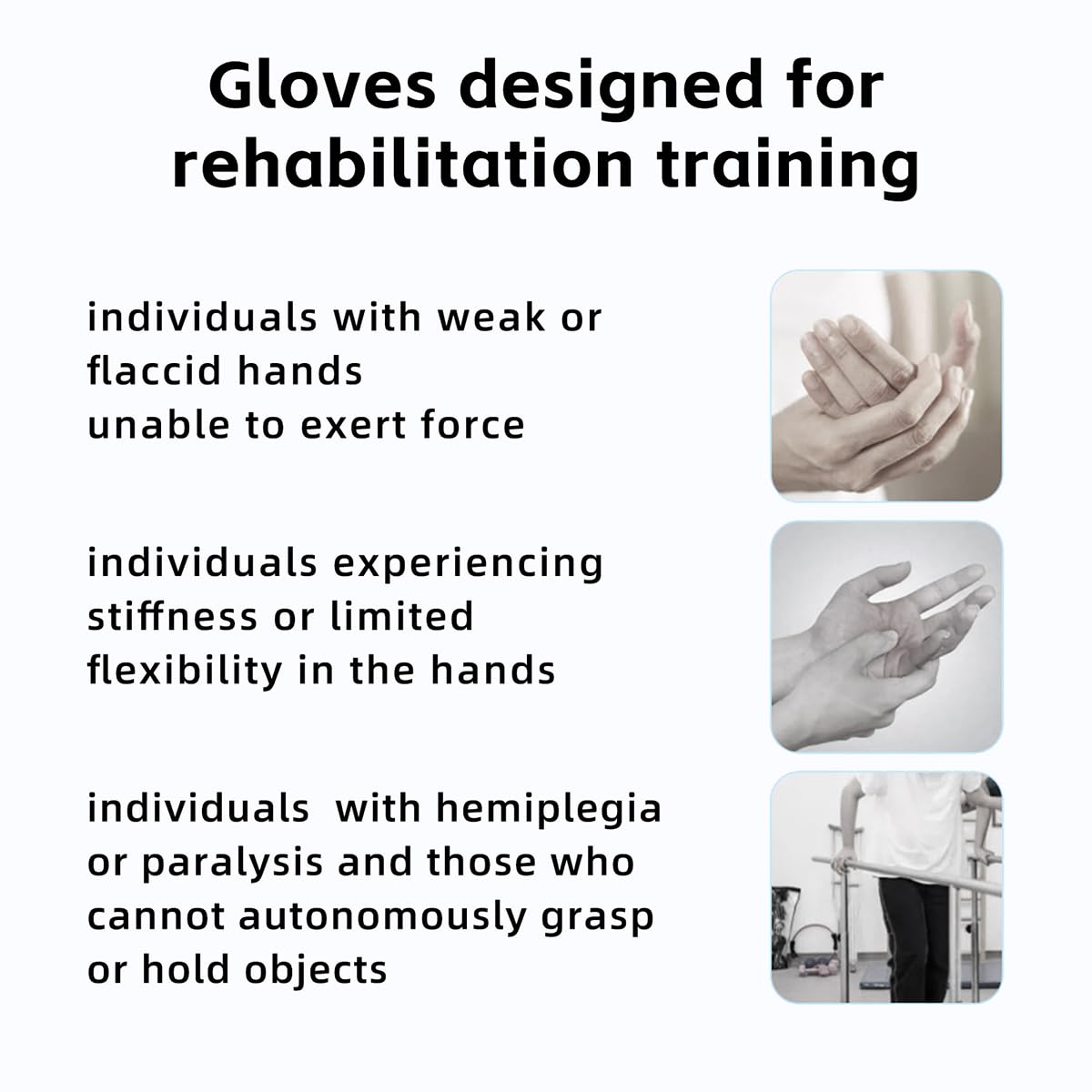 Gloves designed for rehabilitation training

individuals with weak or flaccid hands
unable to exert force

individuals experiencing stiffness or limited flexibility in the hands

individuals with hemiplegia or paralysis and those who cannot autonomously grasp or hold objects